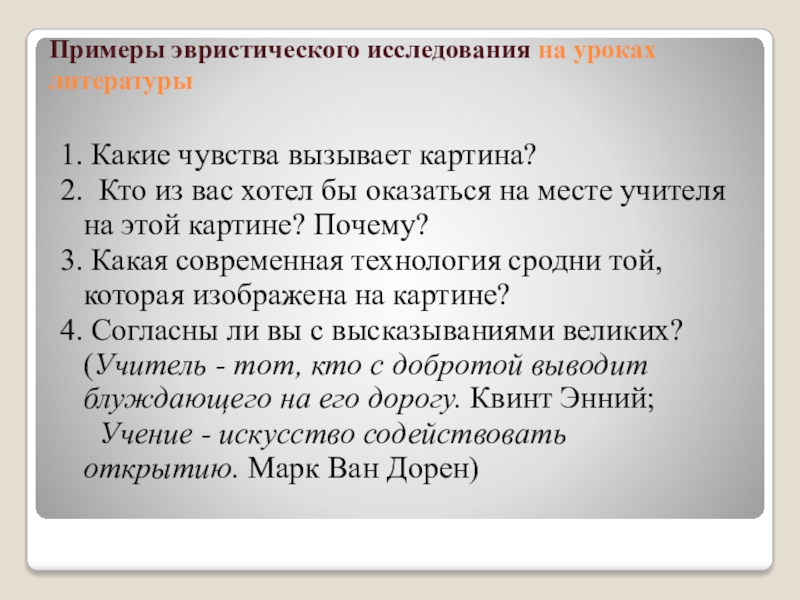 Примеры эвристического исследования на уроках литературы

1. Какие чувства вызывает картина?
2. Кто из вас хотел бы оказаться на месте учителя на этой картине? Почему?
3. Какая современная технология сродни той, которая изображена на картине?
4. Согласны ли вы с высказываниями великих? (Учитель - тот, кто с добротой выводит блуждающего на его дорогу. Квинт Энний;
Учение - искусство содействовать открытию. Марк Ван Дорен)